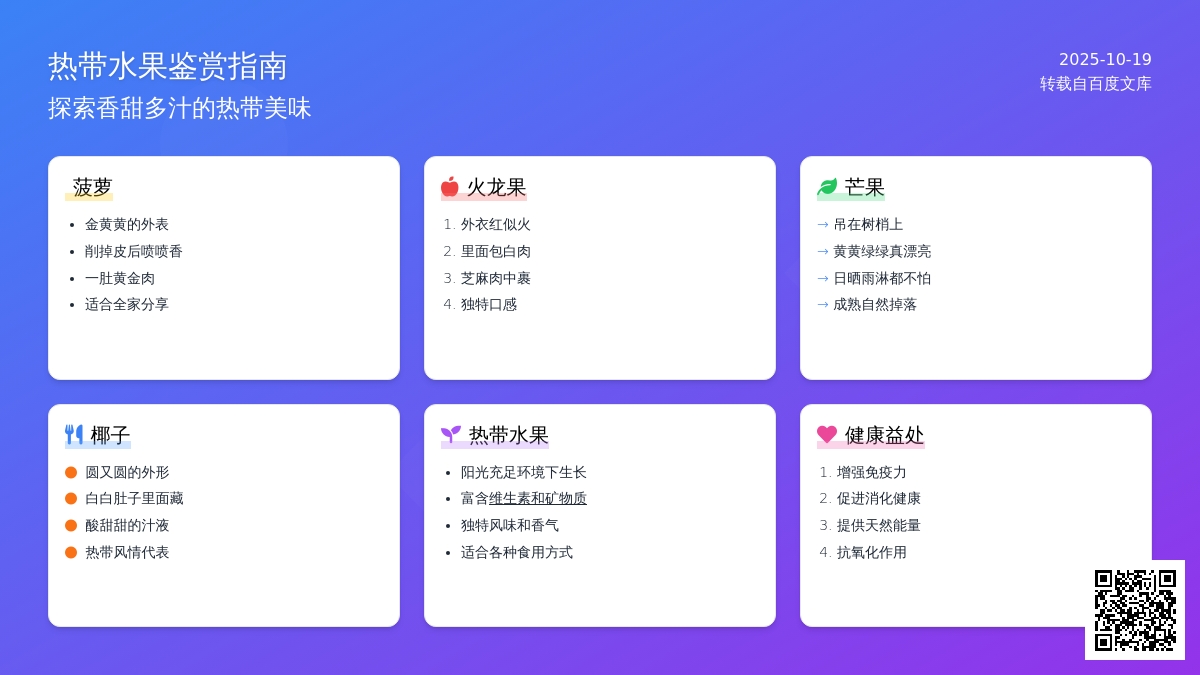 热带水果鉴赏指南
探索香甜多汁的热带美味

2025-10-19
转载自百度文库

菠萝
- 金黄黄的外表
- 削掉皮后喷喷香
- 一肚黄金肉
- 适合全家分享

火龙果
1. 外衣红似火
2. 里面包白肉
3. 芝麻肉中裹
4. 独特口感

芒果
→ 吊在树梢上
→ 黄黄绿绿真漂亮
→ 日晒雨淋都不怕
→ 成熟自然掉落

椰子
- 圆又圆的外形
- 白白肚子里面藏
- 酸甜甜的汁液
- 热带风情代表

热带水果
- 阳光充足环境下生长
- 富含维生素和矿物质
- 独特风味和香气
- 适合各种食用方式

健康益处
1. 增强免疫力
2. 促进消化健康
3. 提供天然能量
4. 抗氧化作用